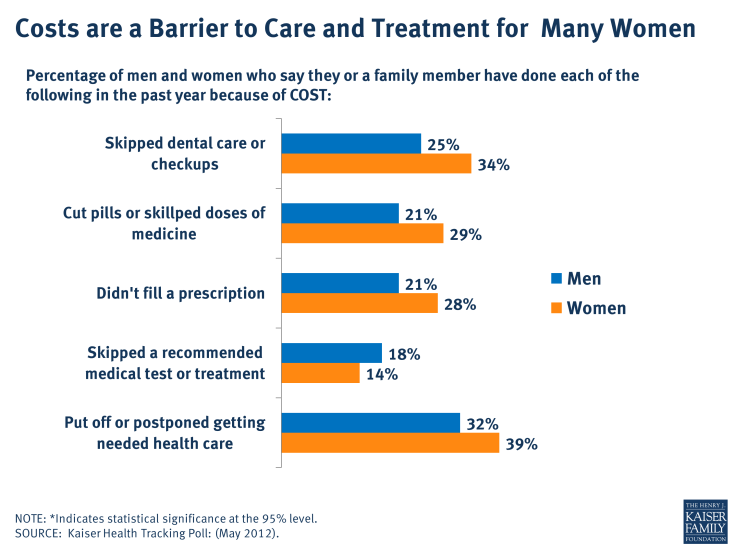 Costs are a Barrier to Care and Treatment for Many Women

Percentage of men and women who say they or a family member have done each of the following in the past year because of COST:

Skipped dental care or checkups
25%
34%

Cut pills or skillped doses of medicine
21%
29%

Didn't fill a prescription
21%
28%

Skipped a recommended medical test or treatment
18%
14%

Put off or postponed getting needed health care
32%
39%

Men
Women

NOTE: *Indicates statistical significance at the 95% level.
SOURCE: Kaiser Health Tracking Poll: (May 2012).

THE HENRY J. KAISER FAMILY FOUNDATION